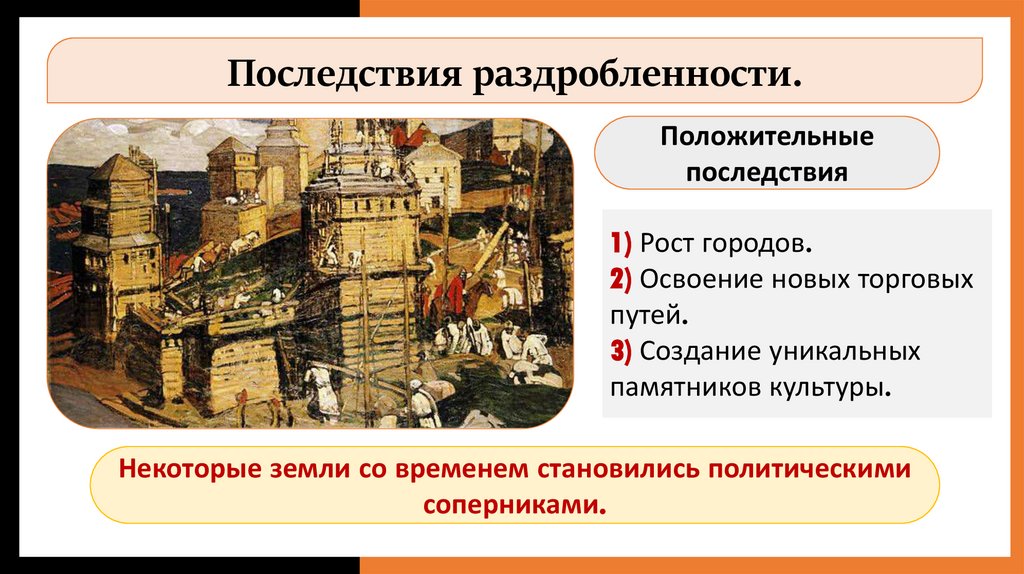 Последствия раздробленности.

Положительные последствия

1) Рост городов.
2) Освоение новых торговых путей.
3) Создание уникальных памятников культуры.

Некоторые земли со временем становились политическими соперниками.